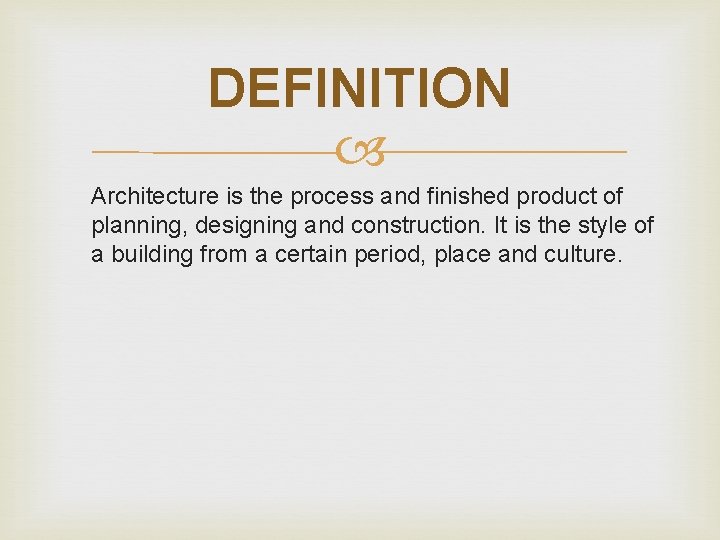 DEFINITION

Architecture is the process and finished product of planning, designing and construction. It is the style of a building from a certain period, place and culture.